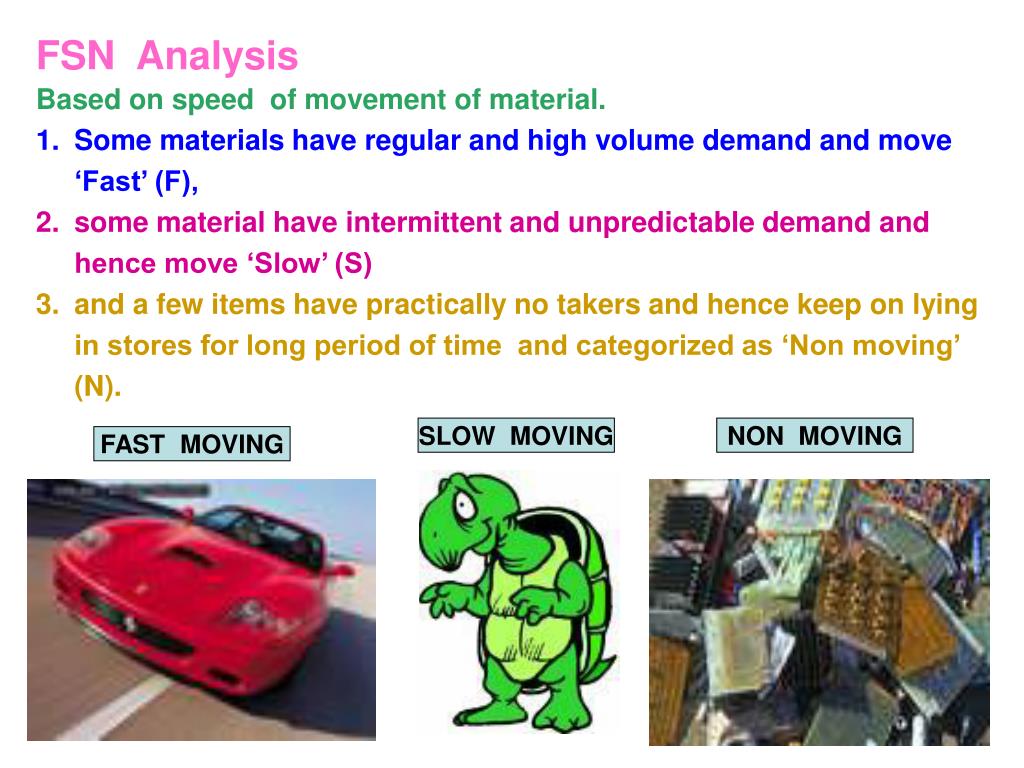 FSN Analysis

Based on speed of movement of material.

1. Some materials have regular and high volume demand and move 'Fast' (F),

2. some material have intermittent and unpredictable demand and hence move 'Slow' (S)

3. and a few items have practically no takers and hence keep on lying in stores for long period of time and categorized as 'Non moving' (N).

FAST MOVING

SLOW MOVING

NON MOVING